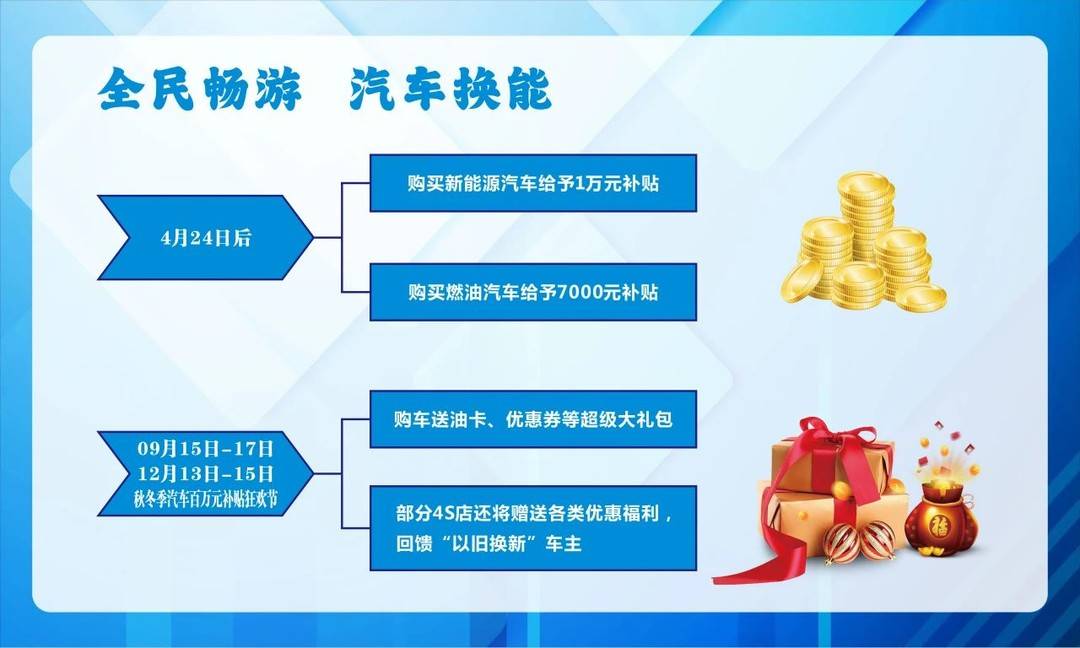 全民畅游　汽车换能

4月24日后

购买新能源汽车给予1万元补贴

购买燃油汽车给予7000元补贴

09月15日-17日
12月13日-15日
秋冬季汽车百万元补贴狂欢节

购车送油卡、优惠券等超级大礼包

部分4S店还将赠送各类优惠福利，回馈“以旧换新”车主

福